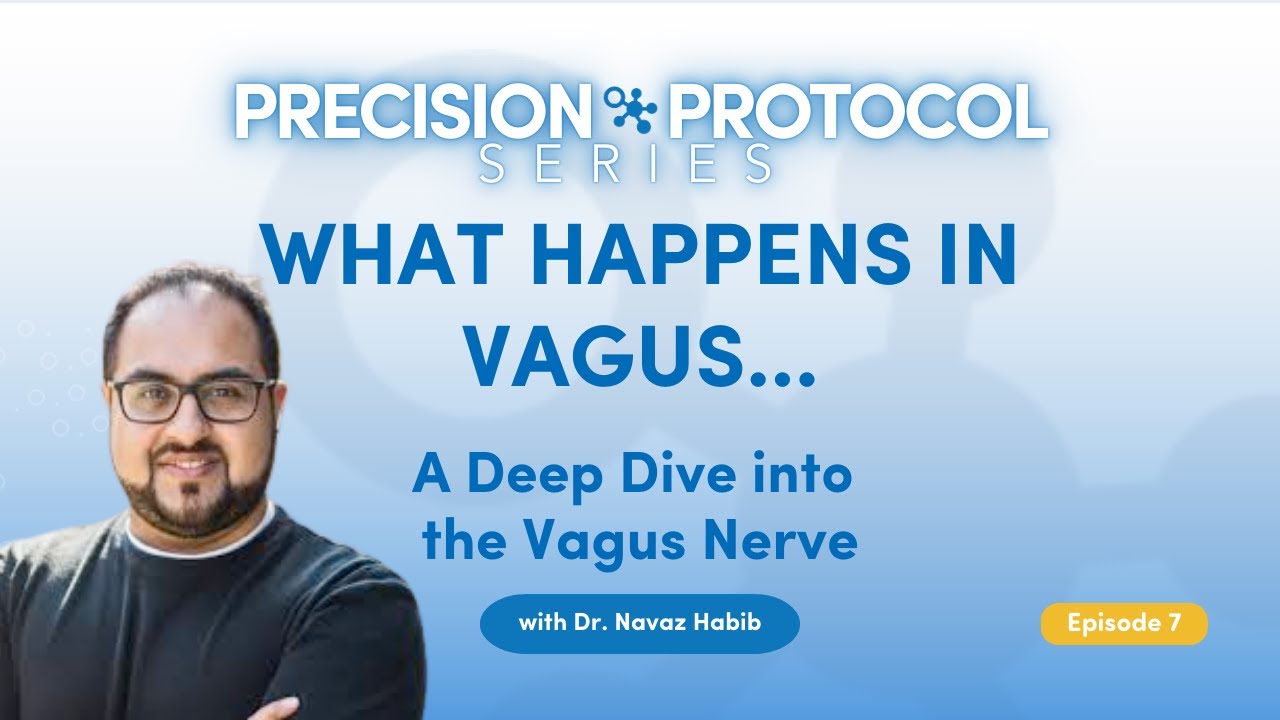 PRECISION PROTOCOL
SERIES

WHAT HAPPENS IN VAGUS...

A Deep Dive into the Vagus Nerve

with Dr. Navaz Habib

Episode 7